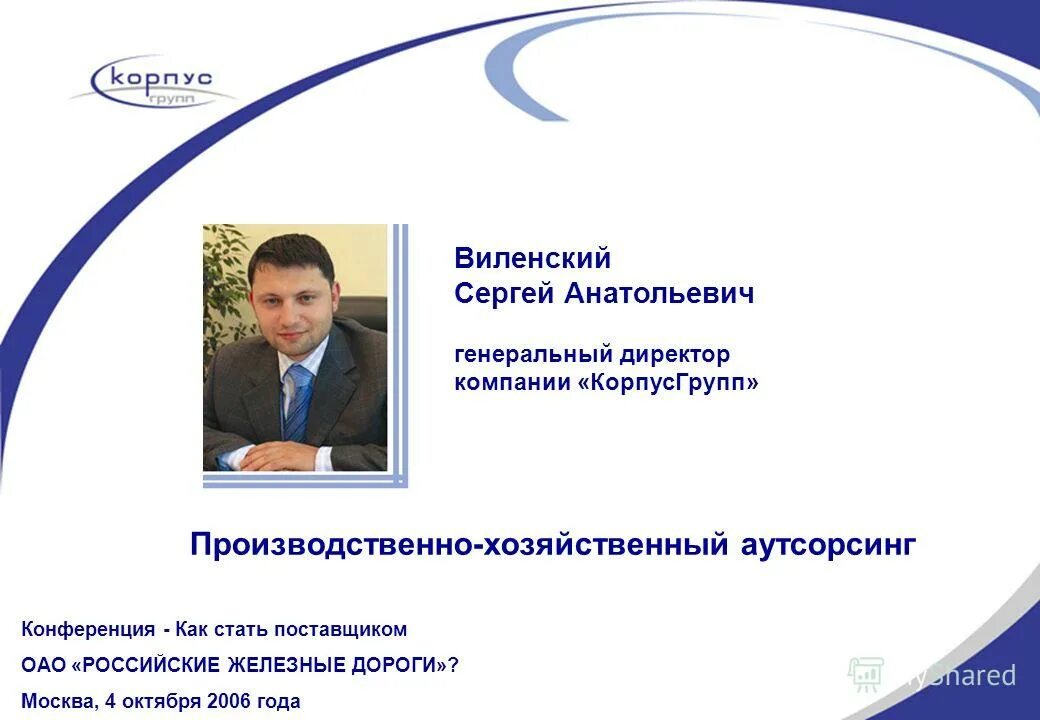 корпус
групп

Виленский
Сергей Анатольевич

генеральный директор
компании «КорпусГрупп»

Производственно-хозяйственный аутсорсинг

Конференция - Как стать поставщиком
ОАО «РОССИЙСКИЕ ЖЕЛЕЗНЫЕ ДОРОГИ»?
Москва, 4 октября 2006 года

MyShared